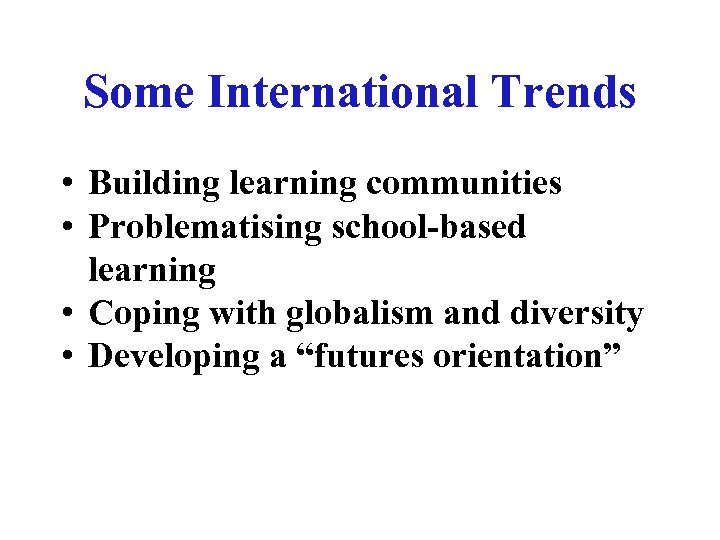 Some International Trends

• Building learning communities
• Problematising school-based learning
• Coping with globalism and diversity
• Developing a “futures orientation”